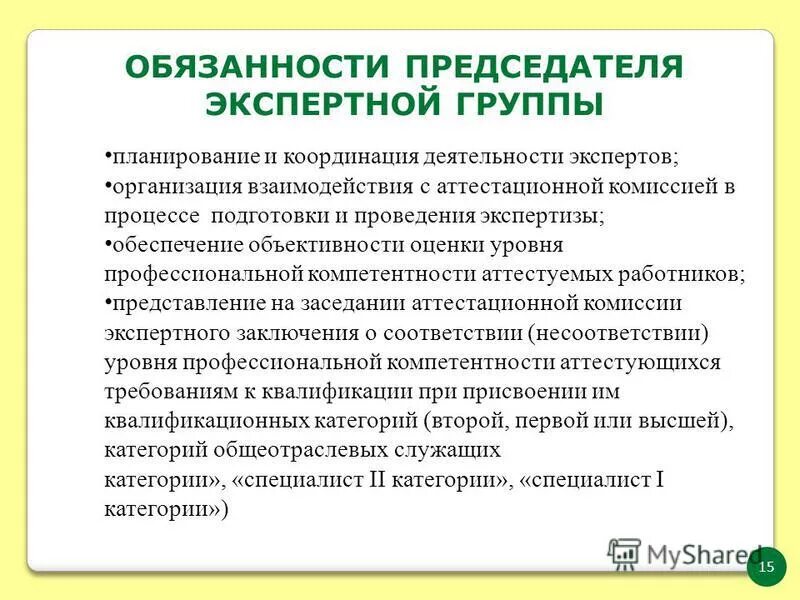 ОБЯЗАННОСТИ ПРЕДСЕДАТЕЛЯ ЭКСПЕРТНОЙ ГРУППЫ

•планирование и координация деятельности экспертов;
•организация взаимодействия с аттестационной комиссией в процессе подготовки и проведения экспертизы;
•обеспечение объективности оценки уровня профессиональной компетентности аттестуемых работников;
•представление на заседании аттестационной комиссии экспертного заключения о соответствии (несоответствии) уровня профессиональной компетентности аттестующихся требованиям к квалификации при присвоении им квалификационных категорий (второй, первой или высшей), категорий общеотраслевых служащих категории», «специалист II категории», «специалист I категории»)

MyShared

15